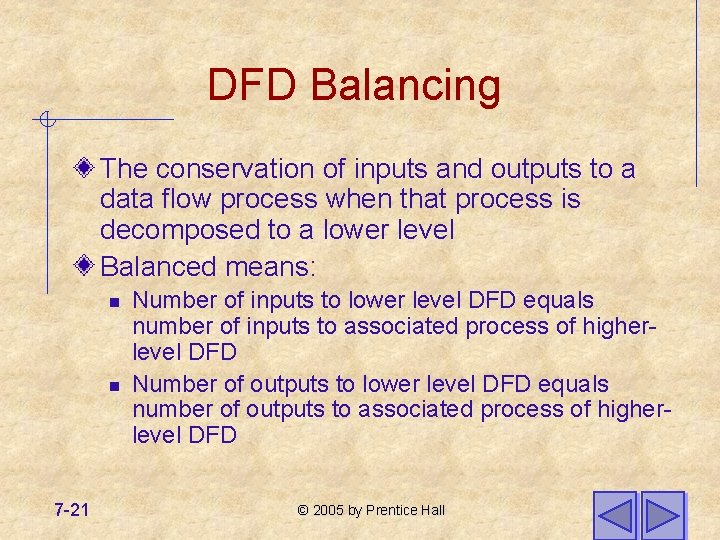 DFD Balancing

The conservation of inputs and outputs to a data flow process when that process is decomposed to a lower level

Balanced means:

Number of inputs to lower level DFD equals number of inputs to associated process of higher-level DFD

Number of outputs to lower level DFD equals number of outputs to associated process of higher-level DFD

7-21

© 2005 by Prentice Hall